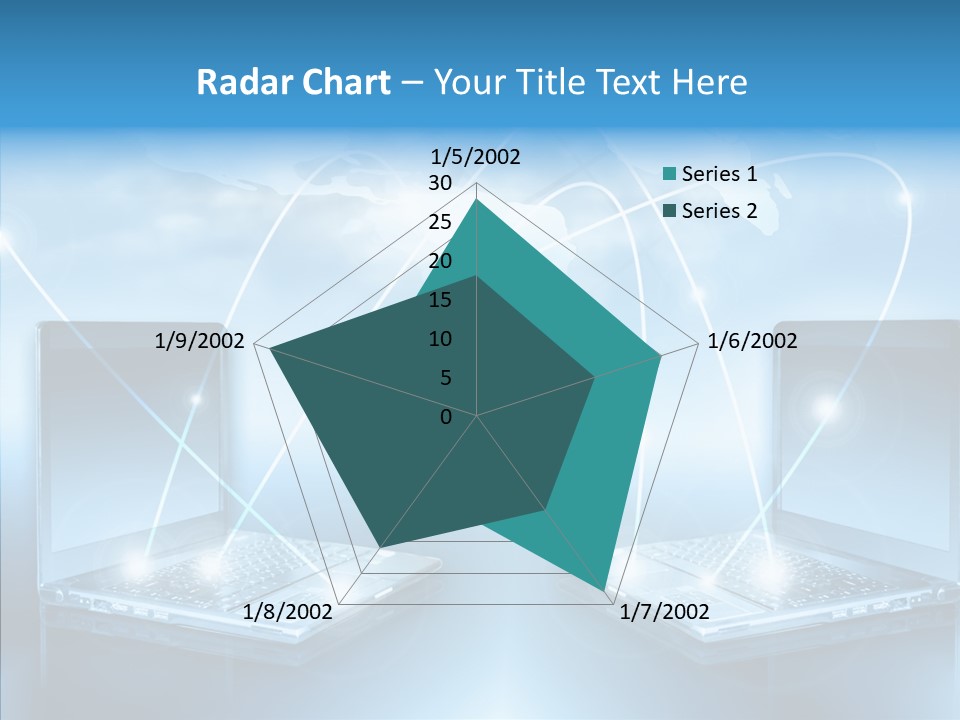 Radar Chart – Your Title Text Here

1/5/2002
30
25
20
15
10
5
0
1/6/2002
1/7/2002
1/8/2002
1/9/2002

Series 1
Series 2